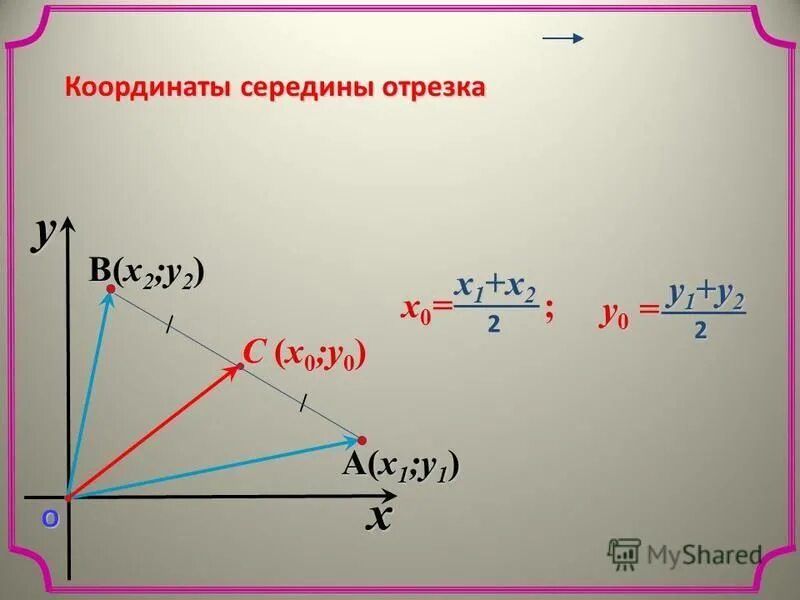 Координаты середины отрезка

$y$

$B(x_2;y_2)$

$C\ (x_0;y_0)$

$A(x_1;y_1)$

O

$x$

$x_0=\frac{x_1+x_2}{2}$ ; $y_0=\frac{y_1+y_2}{2}$

MyShared